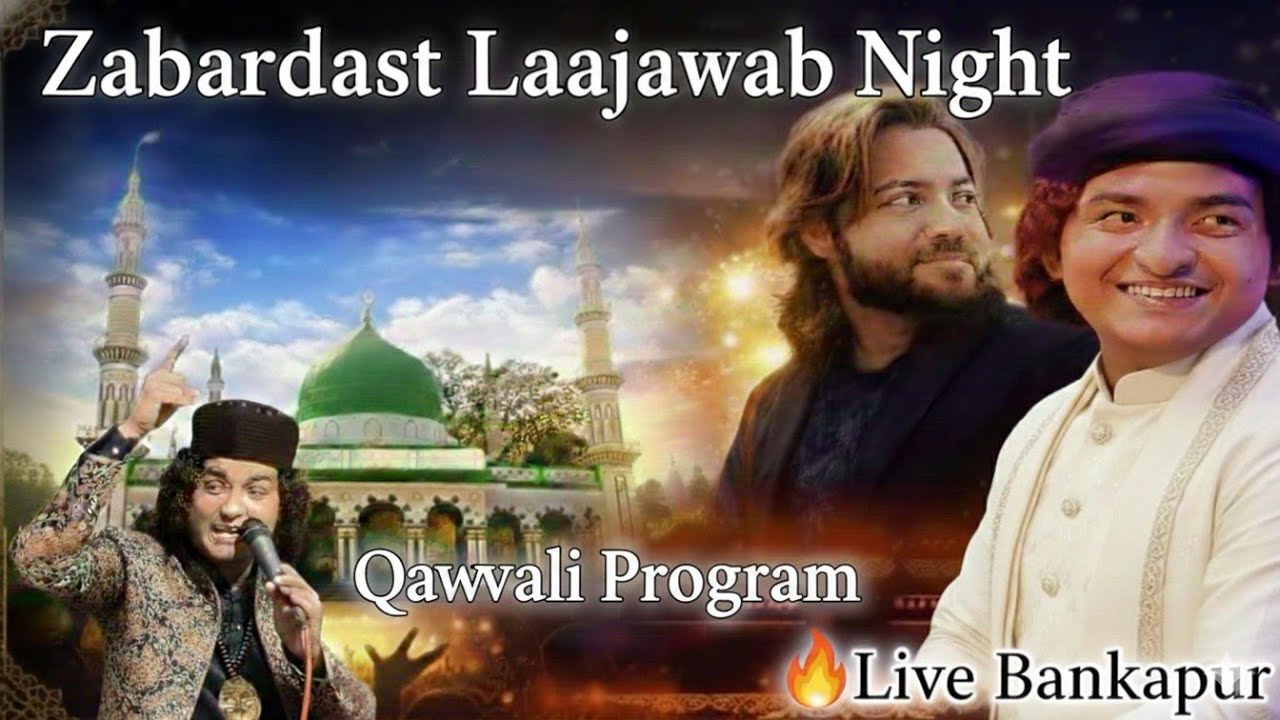 Zabardast Laajawab Night

Qawwali Program

Live Bankapur